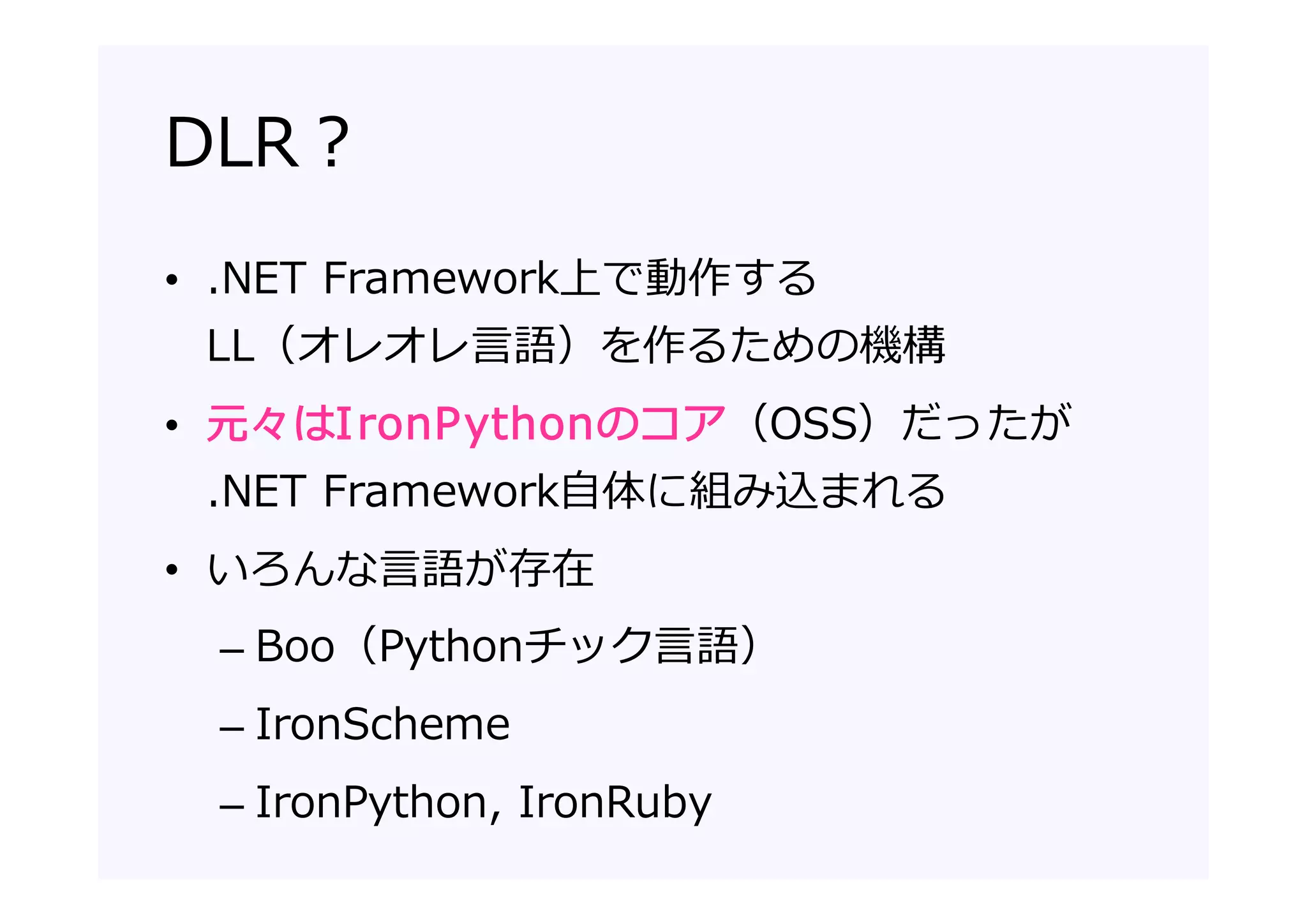 DLR？

• .NET Framework上で動作する LL（オレオレ言語）を作るための機構

• 元々はIronPythonのコア（OSS）だったが .NET Framework自体に組み込まれる

• いろんな言語が存在

– Boo（Pythonチック言語）

– IronScheme

– IronPython, IronRuby